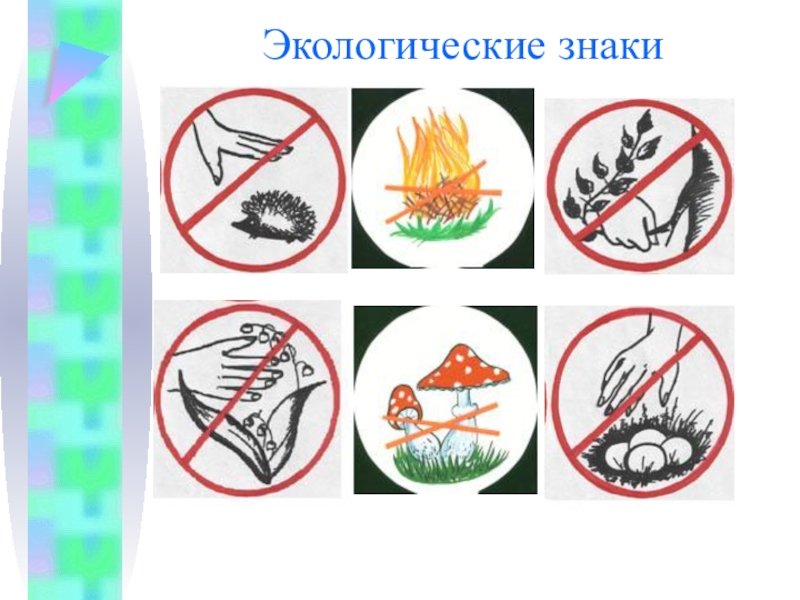 Экологические знаки